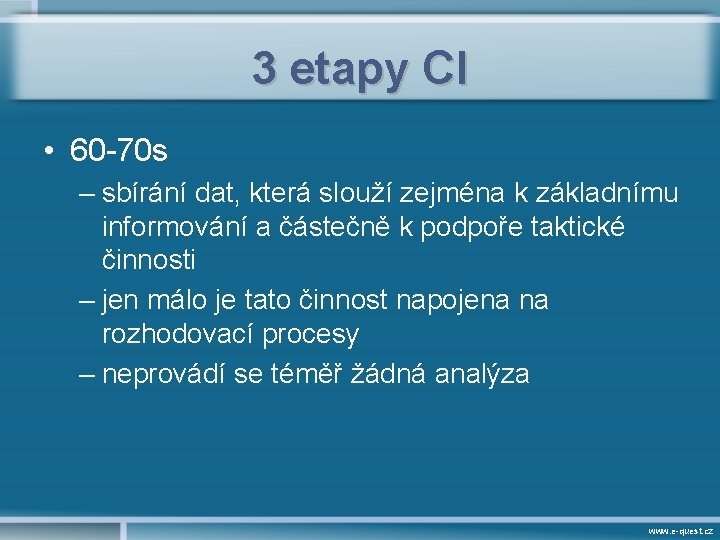 3 etapy CI

• 60-70s
– sbírání dat, která slouží zejména k základnímu informování a částečně k podpoře taktické činnosti
– jen málo je tato činnost napojena na rozhodovací procesy
– neprovádí se téměř žádná analýza

www.e-quest.cz